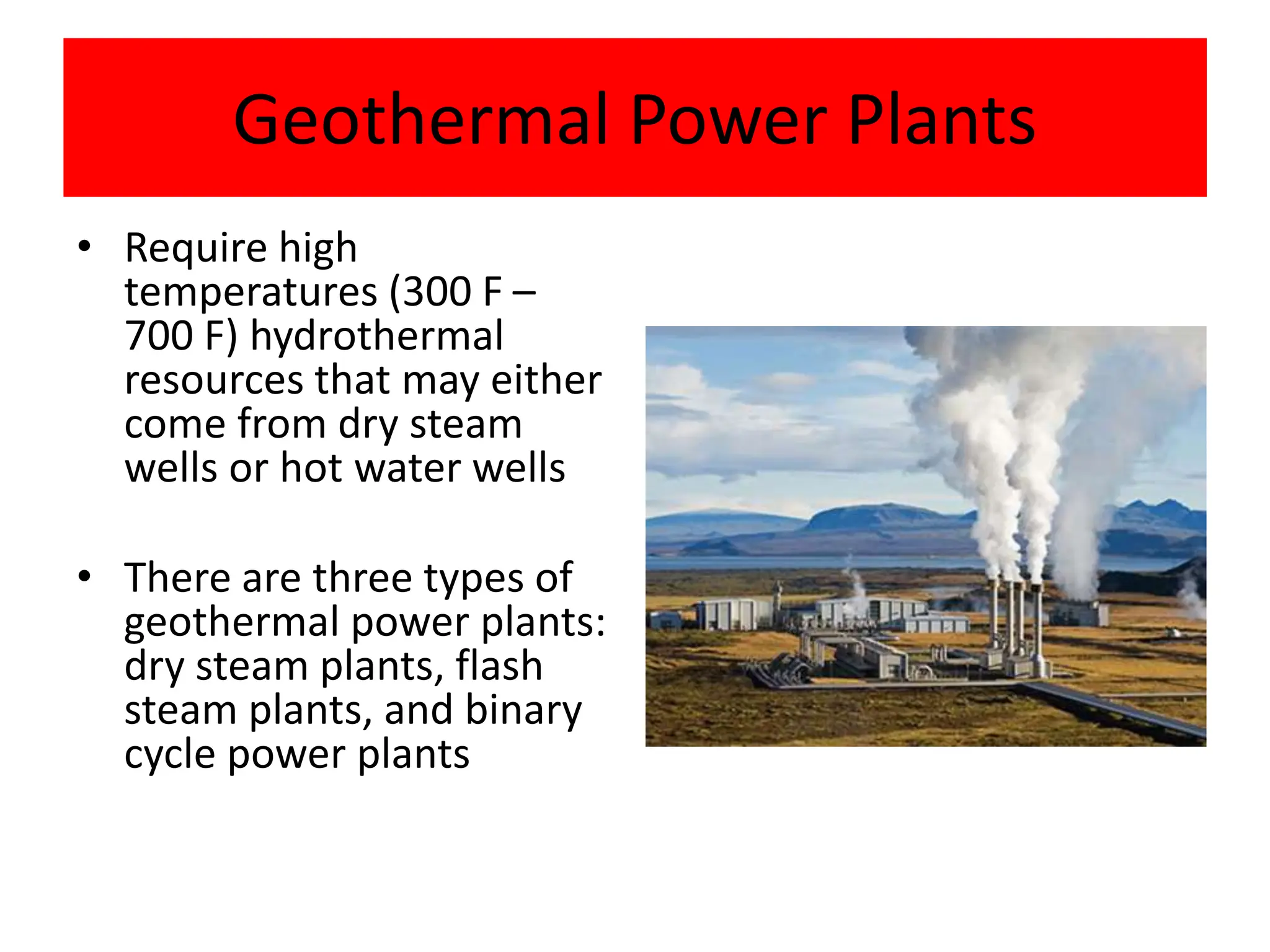 Geothermal Power Plants

• Require high temperatures (300 F – 700 F) hydrothermal resources that may either come from dry steam wells or hot water wells

• There are three types of geothermal power plants: dry steam plants, flash steam plants, and binary cycle power plants